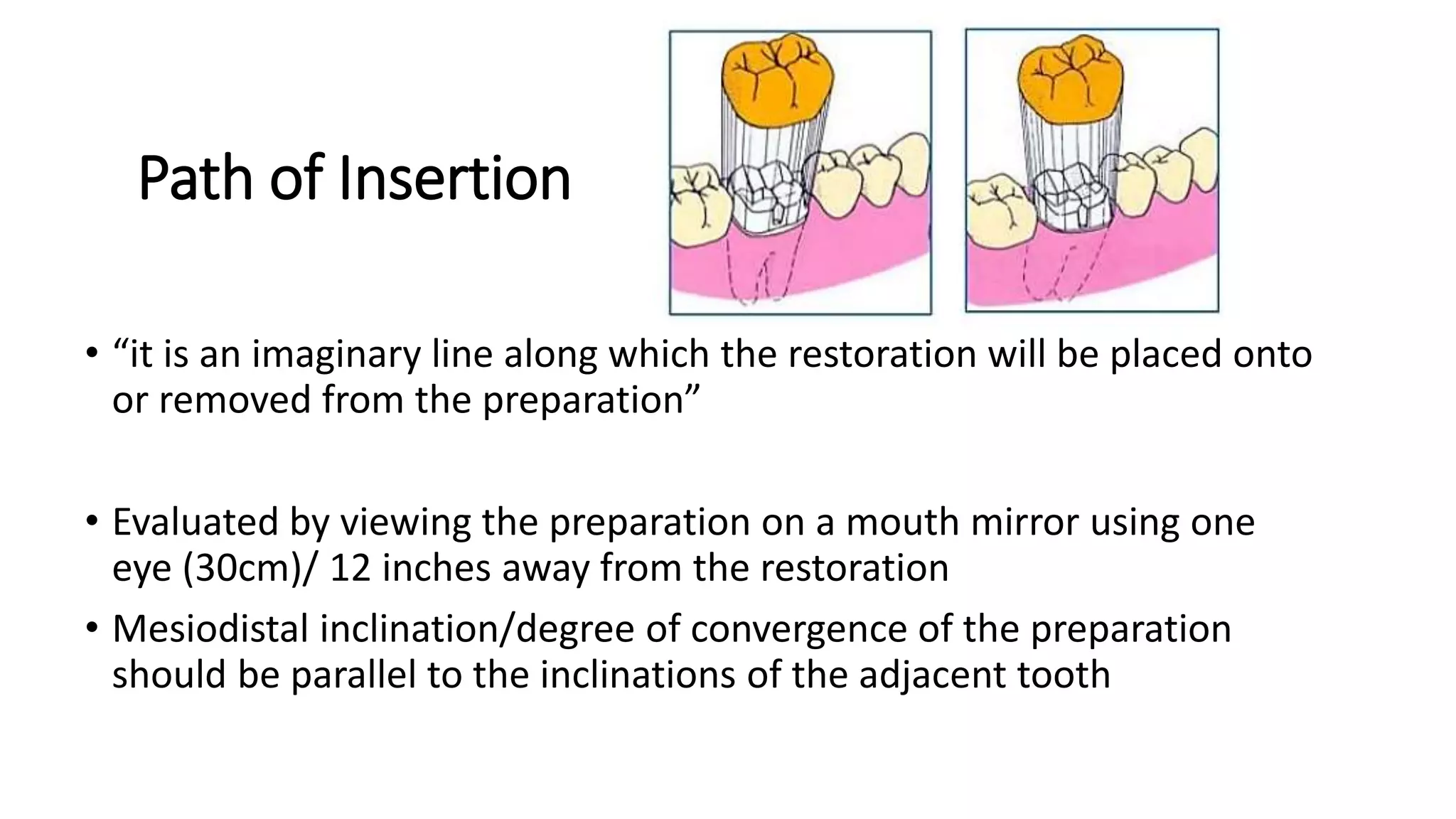 Path of Insertion

• “it is an imaginary line along which the restoration will be placed onto or removed from the preparation”

• Evaluated by viewing the preparation on a mouth mirror using one eye (30cm)/ 12 inches away from the restoration

• Mesiodistal inclination/degree of convergence of the preparation should be parallel to the inclinations of the adjacent tooth